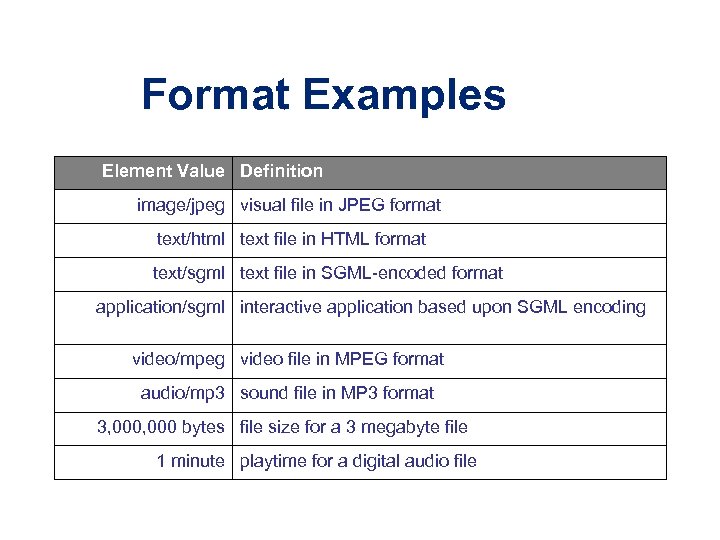 Format Examples

| Element Value | Definition |
|---|---|
| image/jpeg | visual file in JPEG format |
| text/html | text file in HTML format |
| text/sgml | text file in SGML-encoded format |
| application/sgml | interactive application based upon SGML encoding |
| video/mpeg | video file in MPEG format |
| audio/mp3 | sound file in MP3 format |
| 3,000,000 bytes | file size for a 3 megabyte file |
| 1 minute | playtime for a digital audio file |